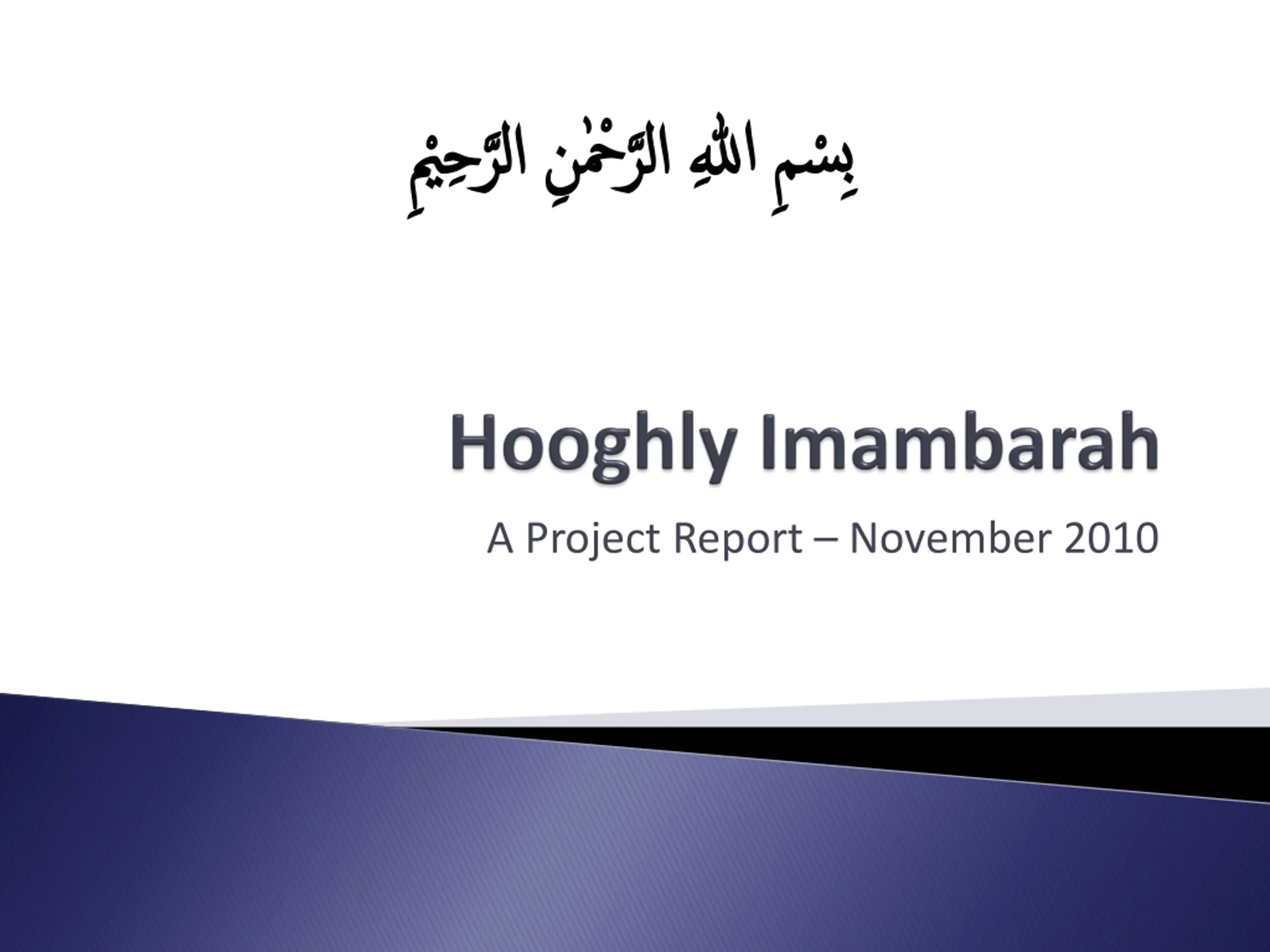 بِسْمِ اللهِ الرَّحْمٰنِ الرَّحِيْمِ

Hooghly Imambarah

A Project Report – November 2010